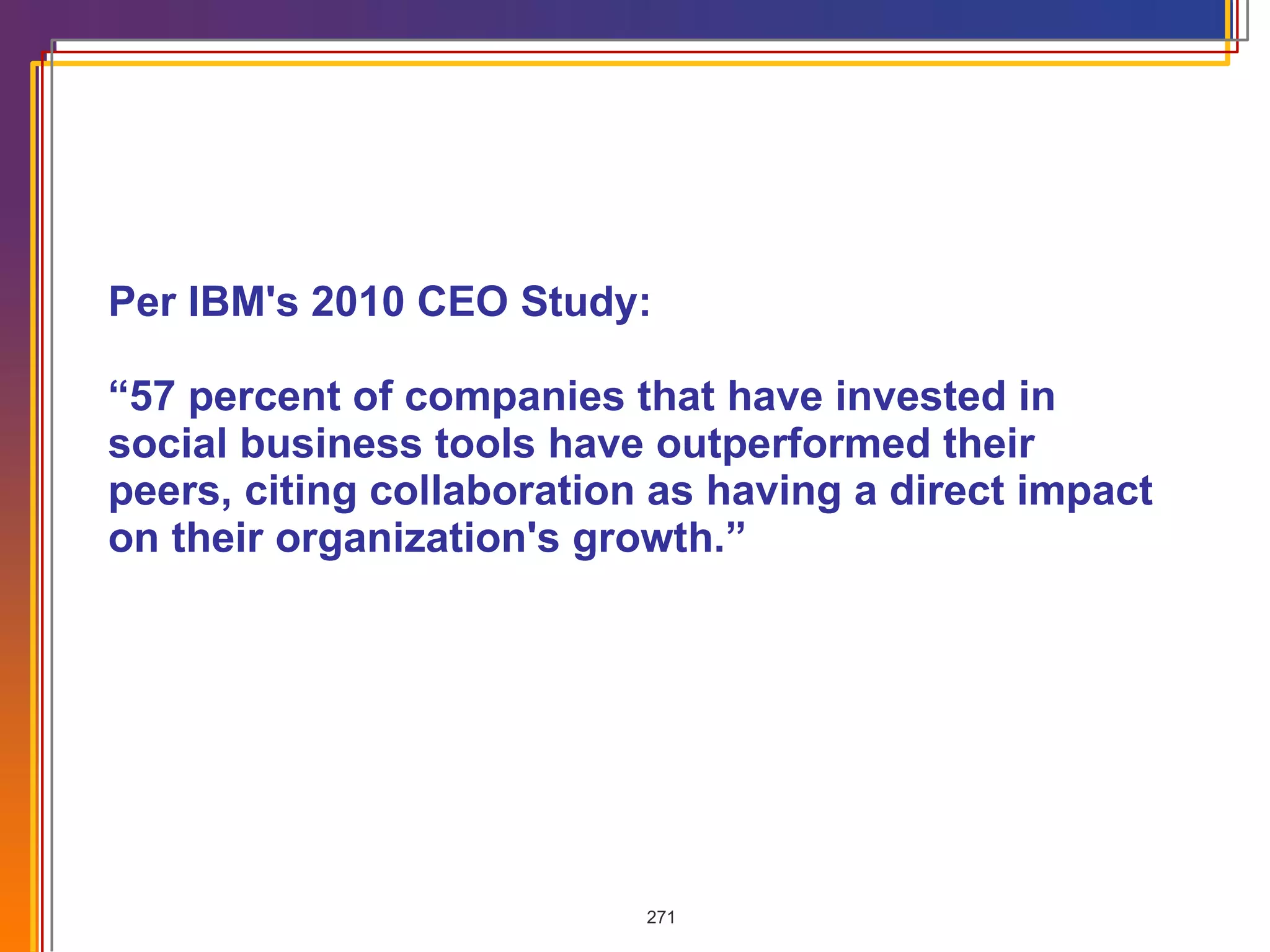 Per IBM's 2010 CEO Study:

“57 percent of companies that have invested in social business tools have outperformed their peers, citing collaboration as having a direct impact on their organization's growth.”

271